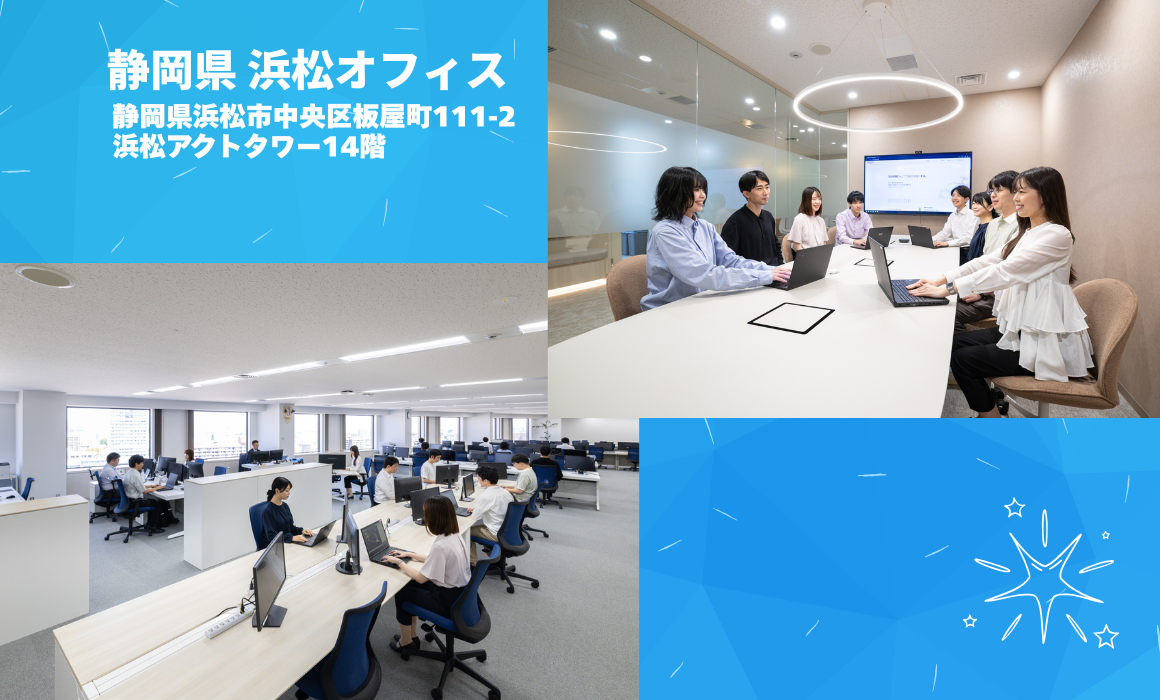 静岡県 浜松オフィス

静岡県浜松市中央区板屋町111-2
浜松アクトタワー14階